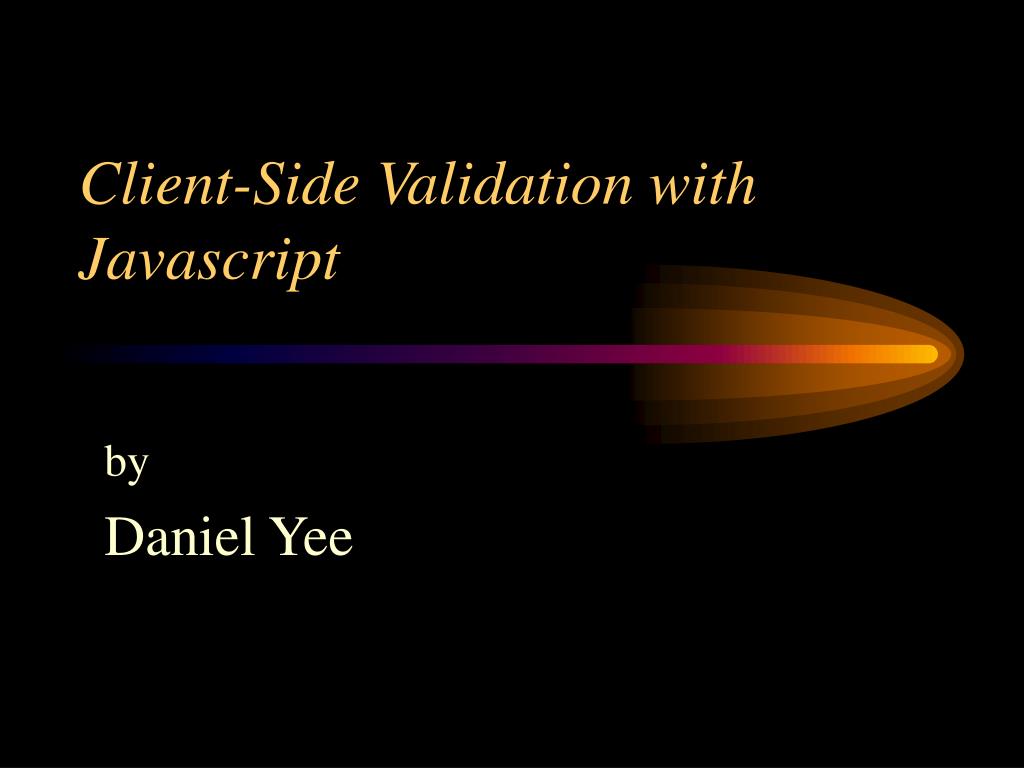 Client-Side Validation with Javascript

by

Daniel Yee